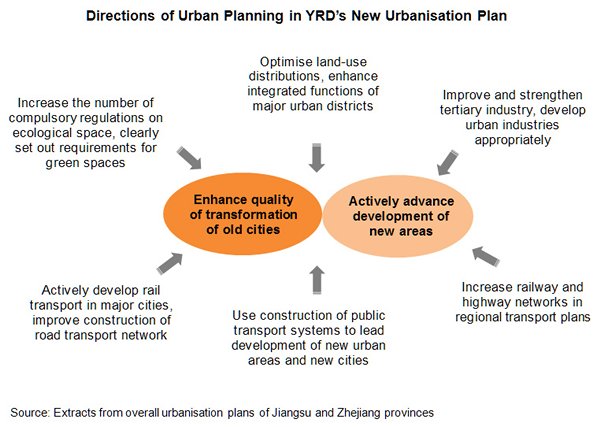 Directions of Urban Planning in YRD's New Urbanisation Plan

Increase the number of compulsory regulations on ecological space, clearly set out requirements for green spaces

Optimise land-use distributions, enhance integrated functions of major urban districts

Improve and strengthen tertiary industry, develop urban industries appropriately

Enhance quality of transformation of old cities

Actively advance development of new areas

Actively develop rail transport in major cities, improve construction of road transport network

Use construction of public transport systems to lead development of new urban areas and new cities

Increase railway and highway networks in regional transport plans

Source: Extracts from overall urbanisation plans of Jiangsu and Zhejiang provinces